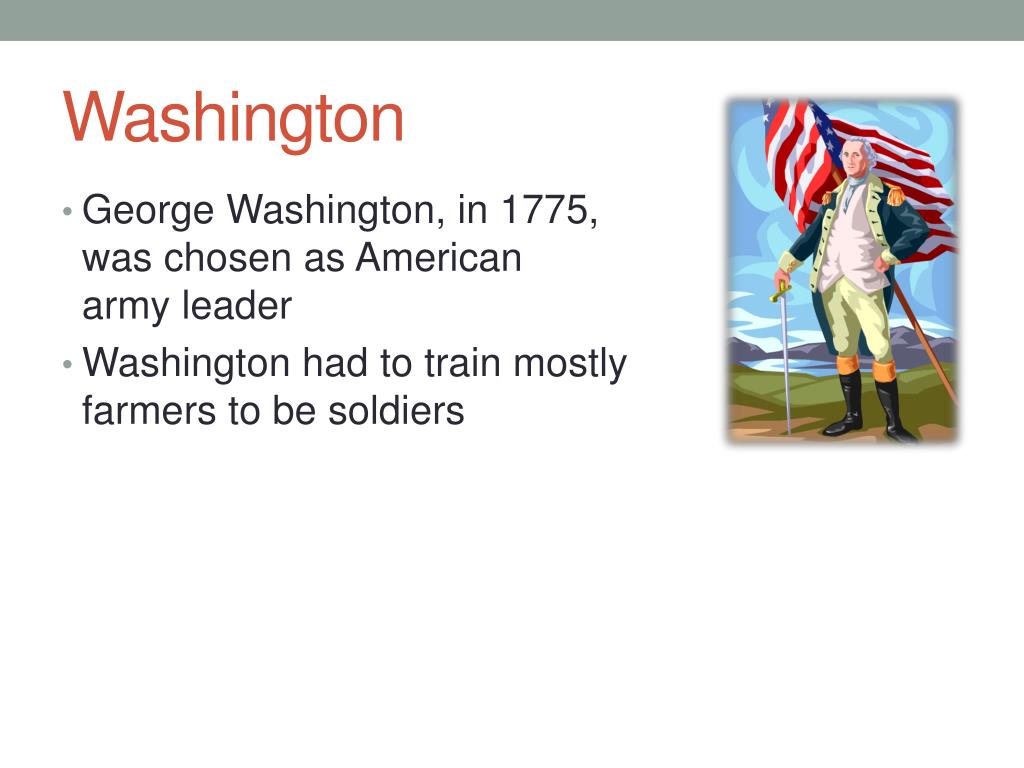 Washington

• George Washington, in 1775, was chosen as American army leader
• Washington had to train mostly farmers to be soldiers